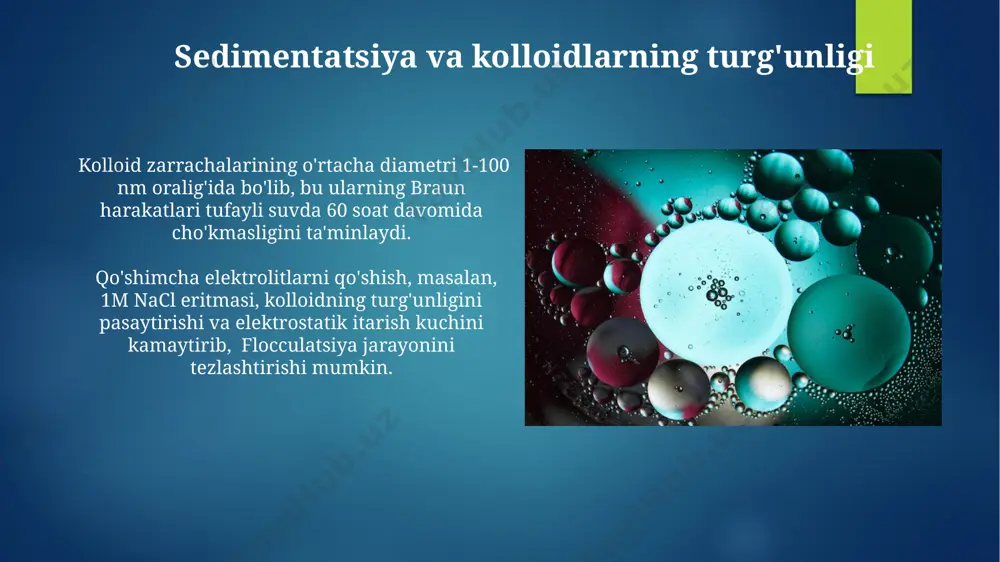 Sedimentatsiya va kolloidlarning turg'unligi

Kolloid zarrachalarining o'rtacha diametri 1-100 nm oralig'ida bo'lib, bu ularning Braun harakatlari tufayli suvda 60 soat davomida cho'kmasligini ta'minlaydi.

Qo'shimcha elektrolitlarni qo'shish, masalan, 1M NaCl eritmasi, kolloidning turg'unligini pasaytirishi va elektrostatik itarish kuchini kamaytirib, Flocculatsiya jarayonini tezlashtirishi mumkin.